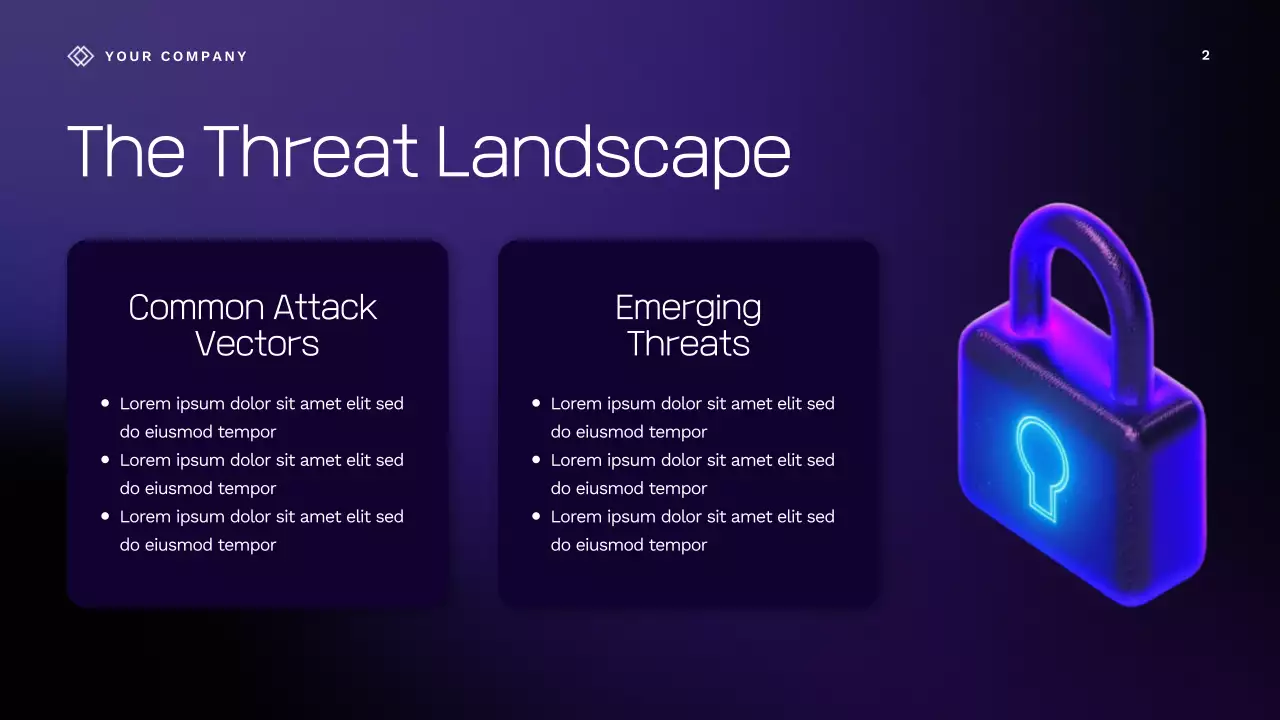 YOUR COMPANY

2

The Threat Landscape

Common Attack Vectors

- Lorem ipsum dolor sit amet elit sed do eiusmod tempor
- Lorem ipsum dolor sit amet elit sed do eiusmod tempor
- Lorem ipsum dolor sit amet elit sed do eiusmod tempor

Emerging Threats

- Lorem ipsum dolor sit amet elit sed do eiusmod tempor
- Lorem ipsum dolor sit amet elit sed do eiusmod tempor
- Lorem ipsum dolor sit amet elit sed do eiusmod tempor